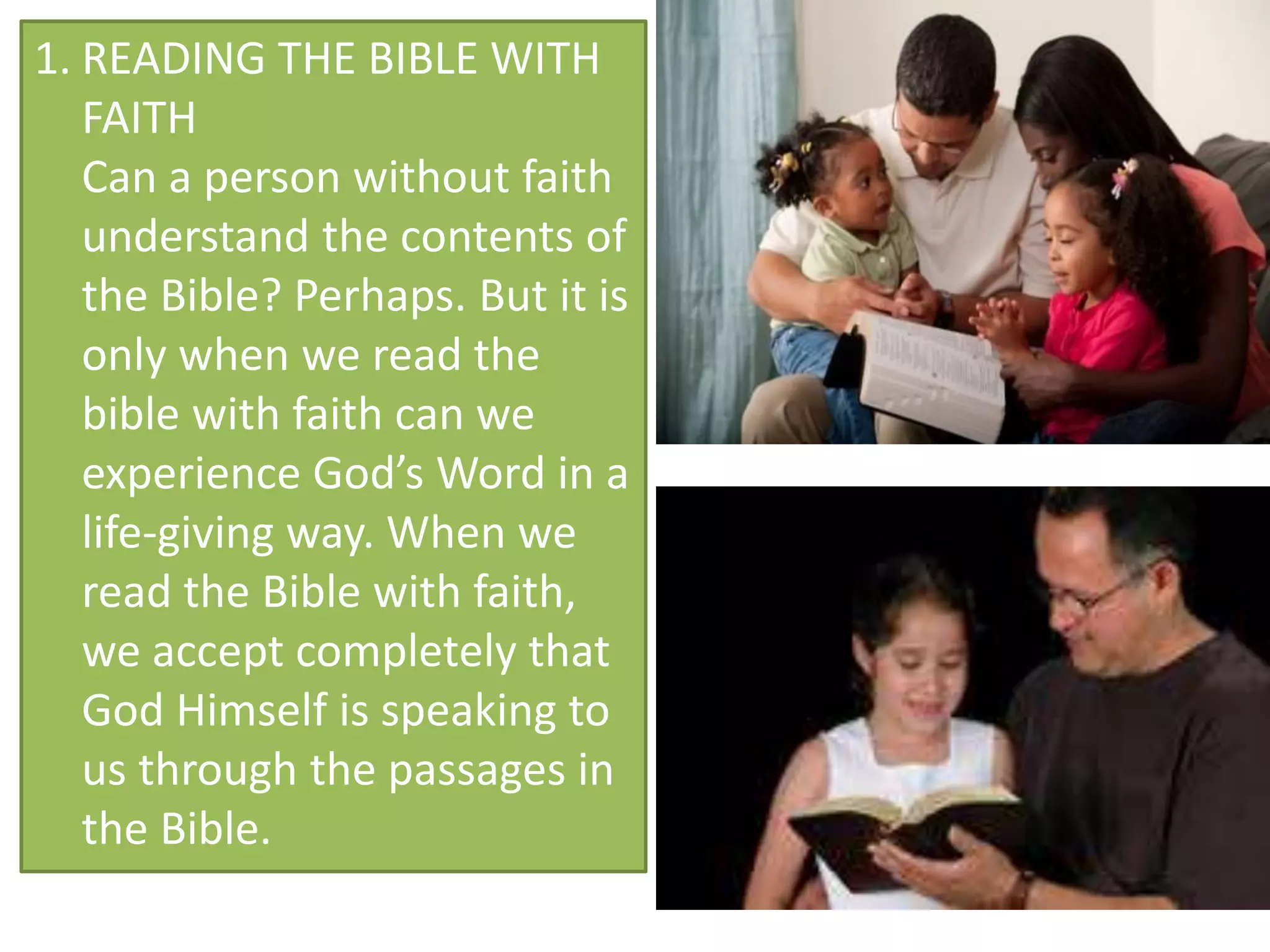 1. READING THE BIBLE WITH FAITH

Can a person without faith understand the contents of the Bible? Perhaps. But it is only when we read the bible with faith can we experience God’s Word in a life-giving way. When we read the Bible with faith, we accept completely that God Himself is speaking to us through the passages in the Bible.